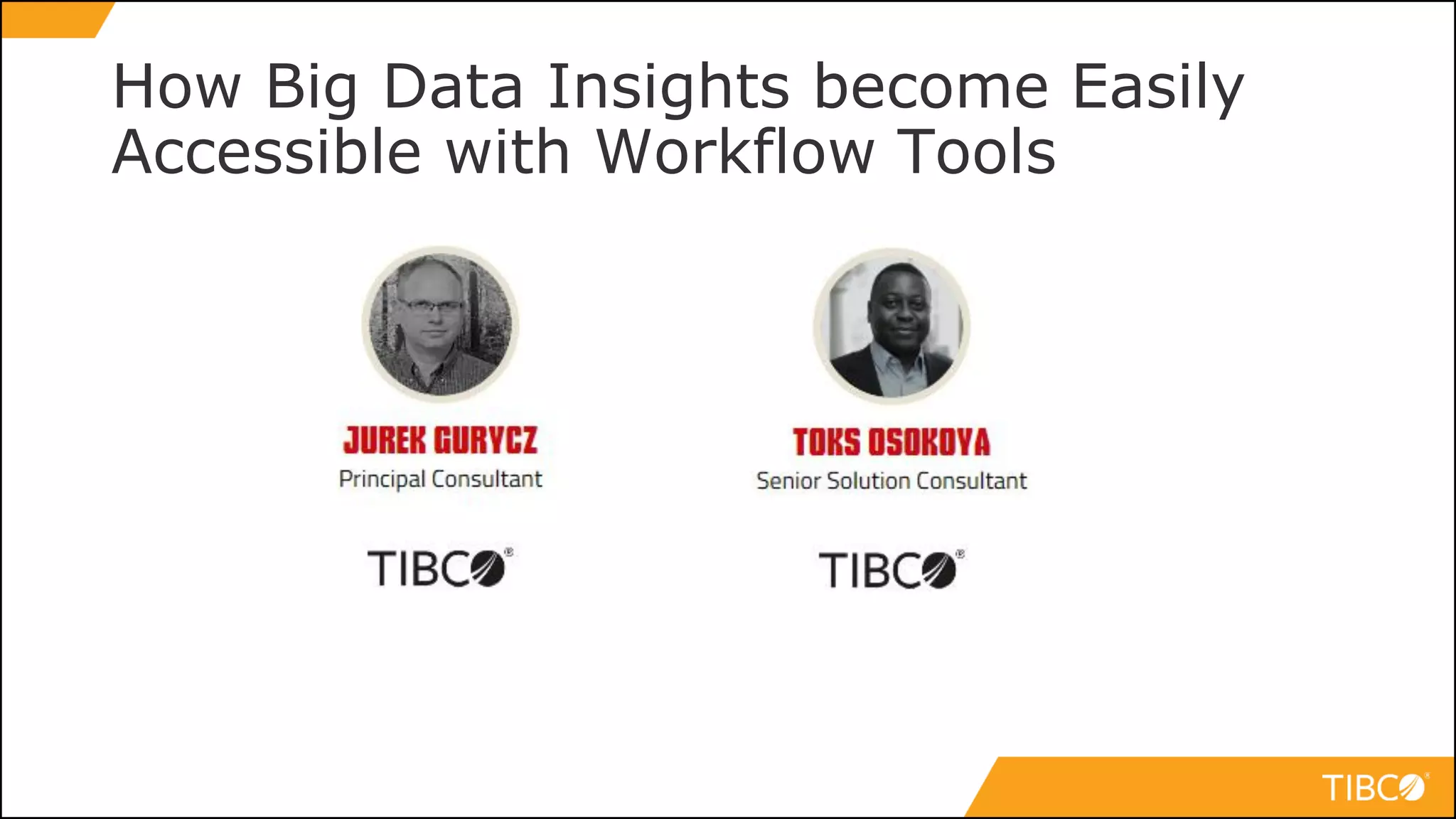 How Big Data Insights become Easily Accessible with Workflow Tools

JUREK GURYCZ
Principal Consultant

TIBCO®

TOKS OSOKOYA
Senior Solution Consultant

TIBCO®

TIBCO®